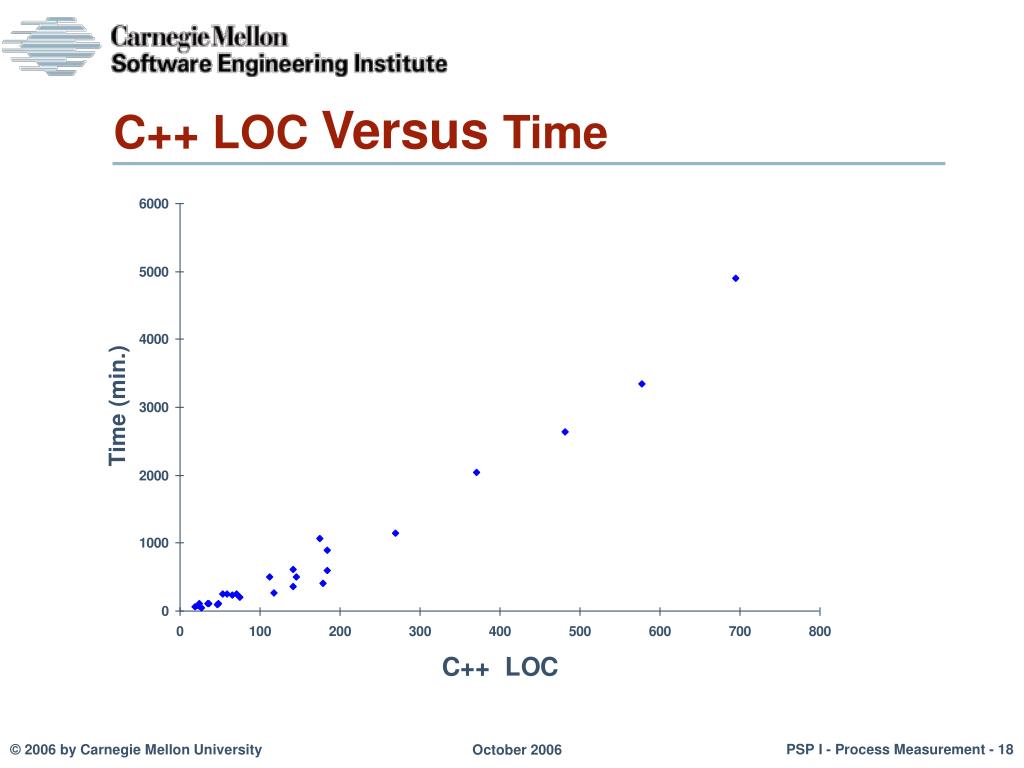 Carnegie Mellon
Software Engineering Institute

C++ LOC Versus Time

6000
5000
4000
3000
2000
1000
0

Time (min.)

0 100 200 300 400 500 600 700 800

C++ LOC

© 2006 by Carnegie Mellon University

October 2006

PSP I - Process Measurement - 18